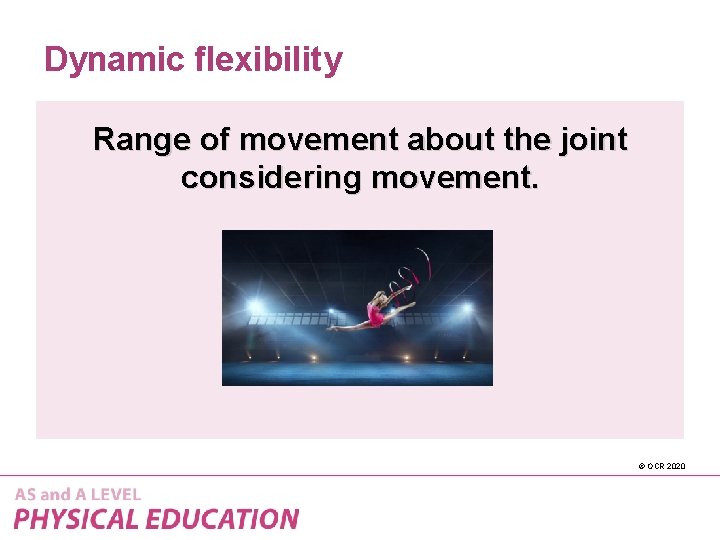 Dynamic flexibility

Range of movement about the joint considering movement.

© OCR 2020

AS and A LEVEL
PHYSICAL EDUCATION